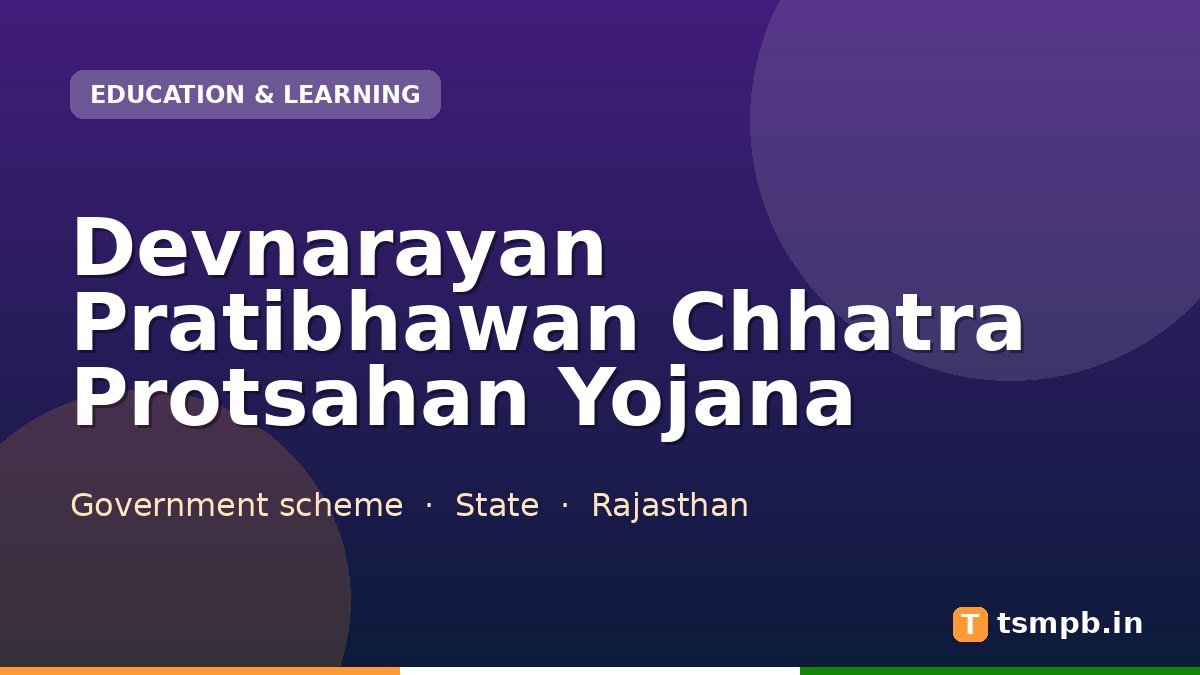 EDUCATION & LEARNING

Devnarayan Pratibhawan Chhatra Protsahan Yojana

Government scheme · State · Rajasthan

T tsmpb.in